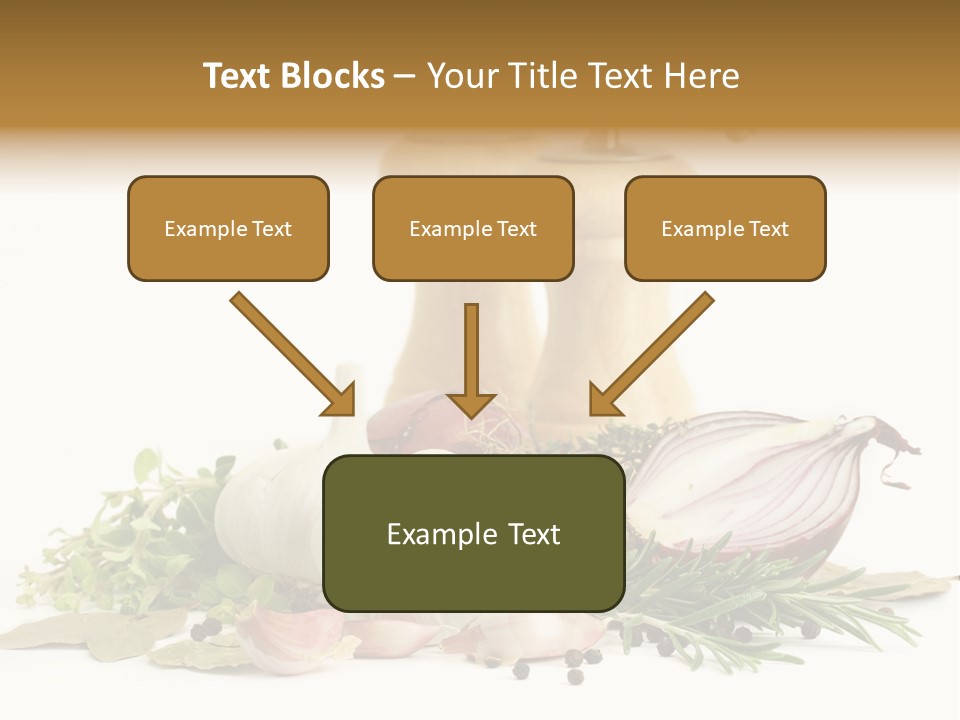 Text Blocks – Your Title Text Here

Example Text

Example Text

Example Text

Example Text